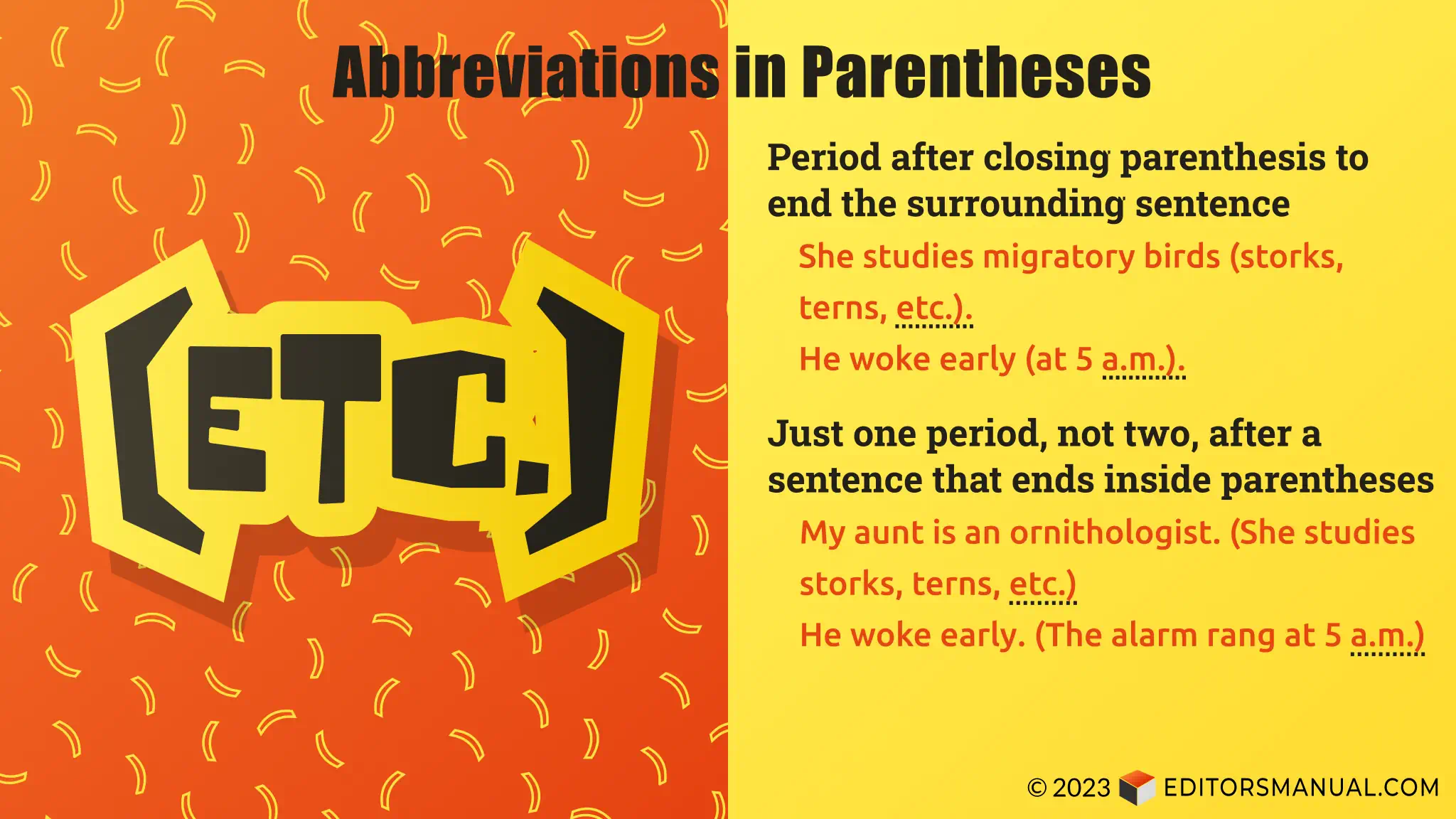 Abbreviations in Parentheses

(ETC.)

Period after closing parenthesis to end the surrounding sentence

She studies migratory birds (storks, terns, etc.).

He woke early (at 5 a.m.).

Just one period, not two, after a sentence that ends inside parentheses

My aunt is an ornithologist. (She studies storks, terns, etc.)

He woke early. (The alarm rang at 5 a.m.)

© 2023 EDITORSMANUAL.COM